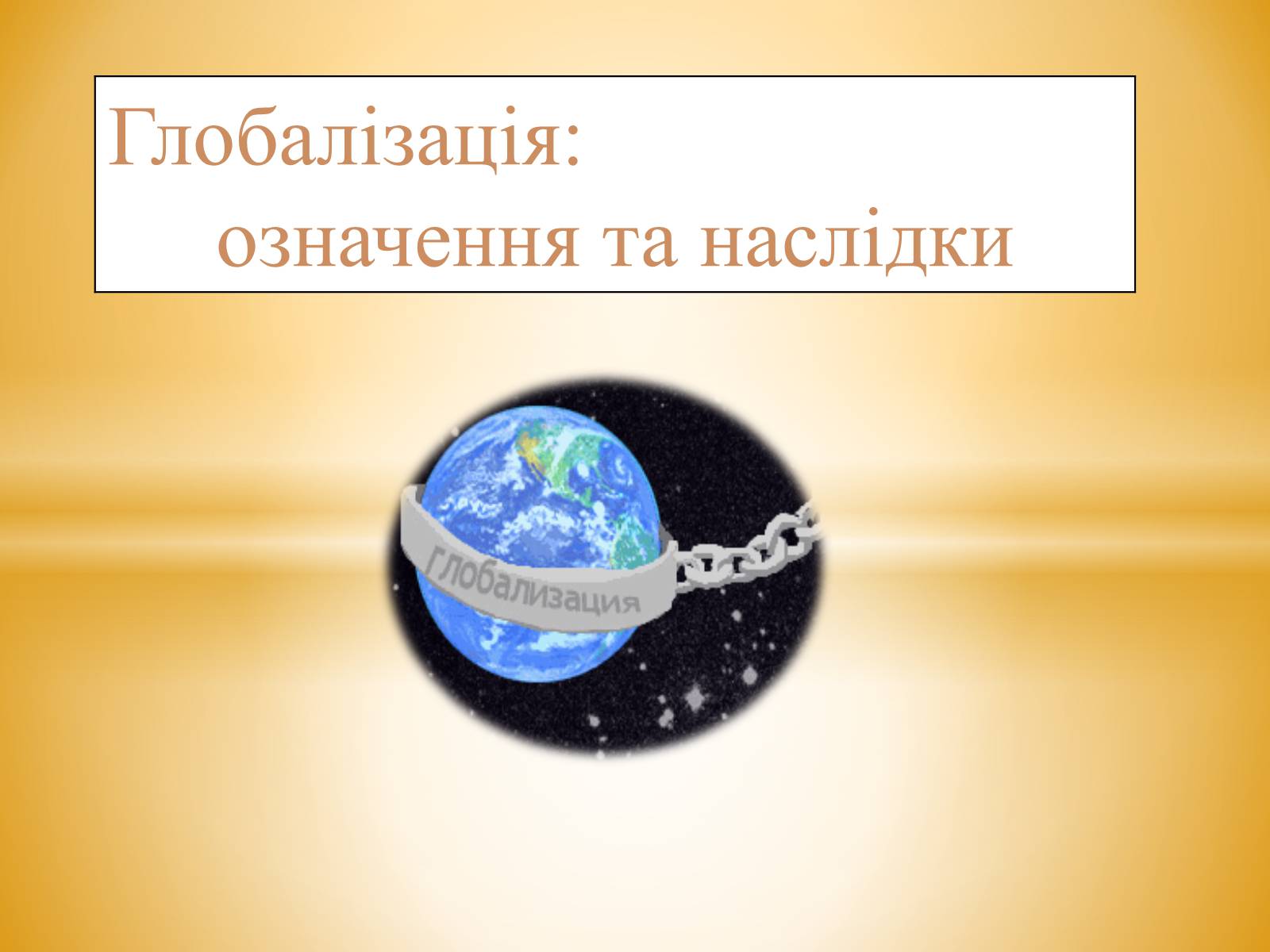 Глобалізація:
означення та наслідки

Глобализация